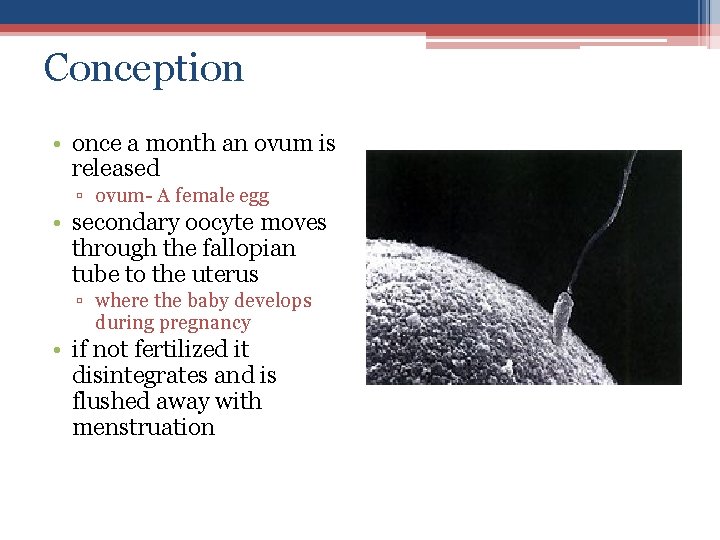 Conception

• once a month an ovum is released
 ▫ ovum- A female egg
• secondary oocyte moves through the fallopian tube to the uterus
 ▫ where the baby develops during pregnancy
• if not fertilized it disintegrates and is flushed away with menstruation